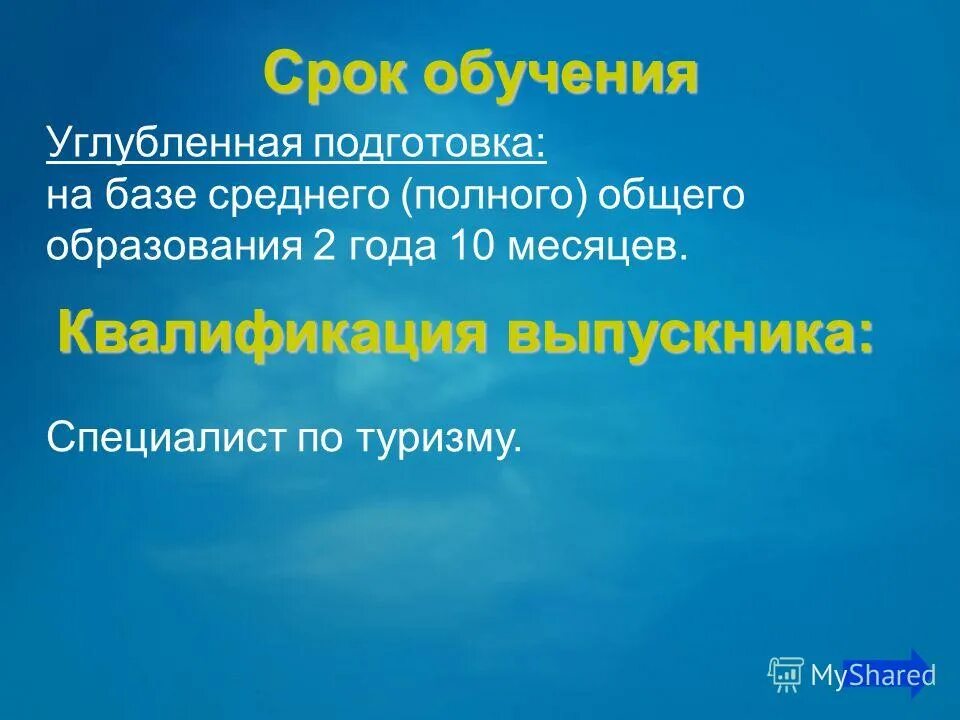 Срок обучения

Углубленная подготовка:
на базе среднего (полного) общего образования 2 года 10 месяцев.

Квалификация выпускника:

Специалист по туризму.

MyShared